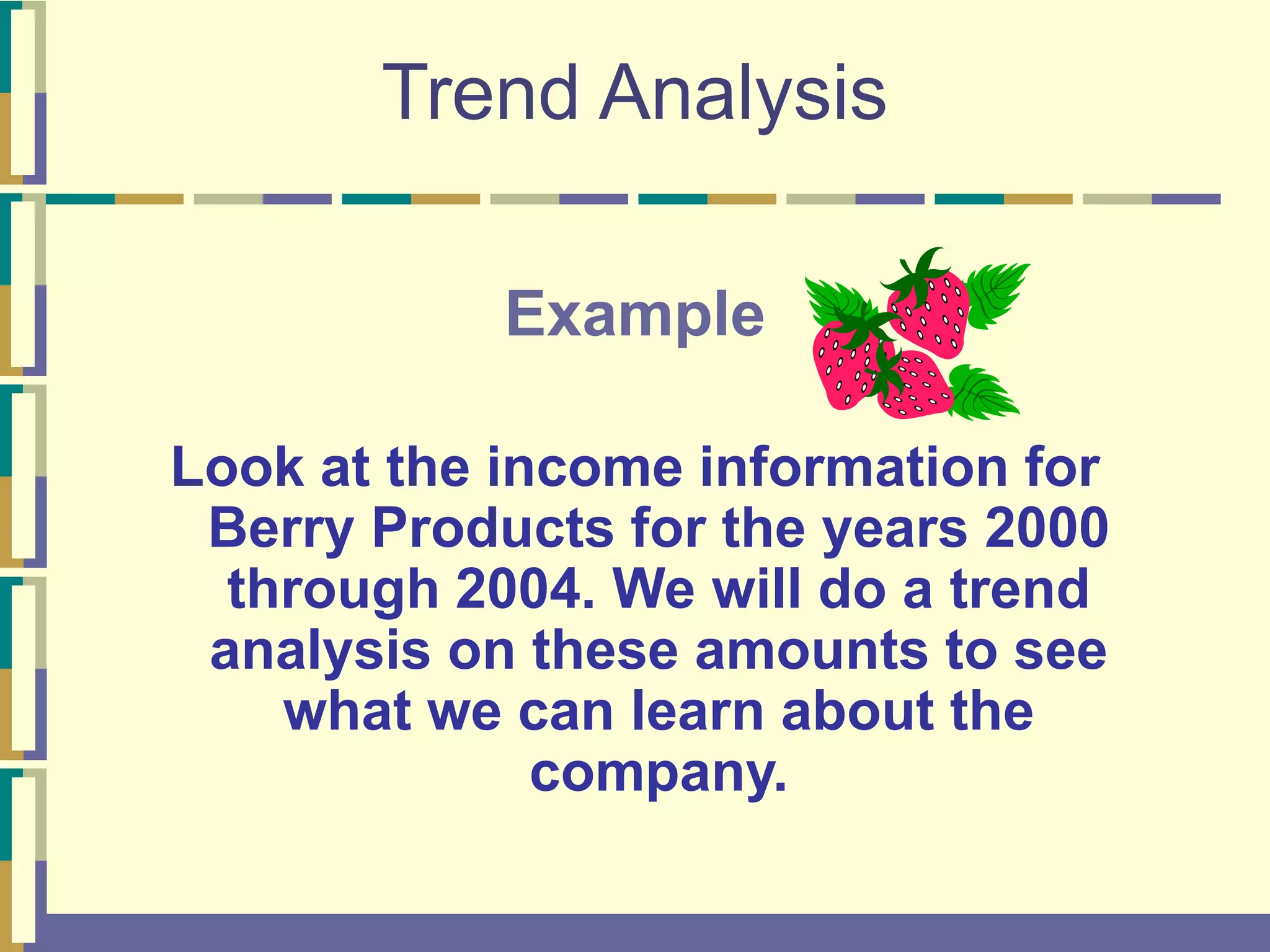 Trend Analysis

Example

Look at the income information for Berry Products for the years 2000 through 2004. We will do a trend analysis on these amounts to see what we can learn about the company.